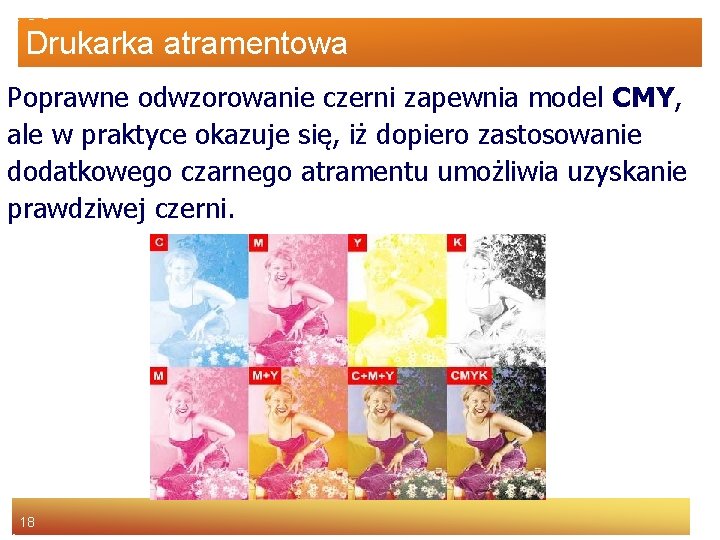 Drukarka atramentowa

Poprawne odwzorowanie czerni zapewnia model **CMY**, ale w praktyce okazuje się, iż dopiero zastosowanie dodatkowego czarnego atramentu umożliwia uzyskanie prawdziwej czerni.

C M Y K

M M+Y C+M+Y CMYK

18